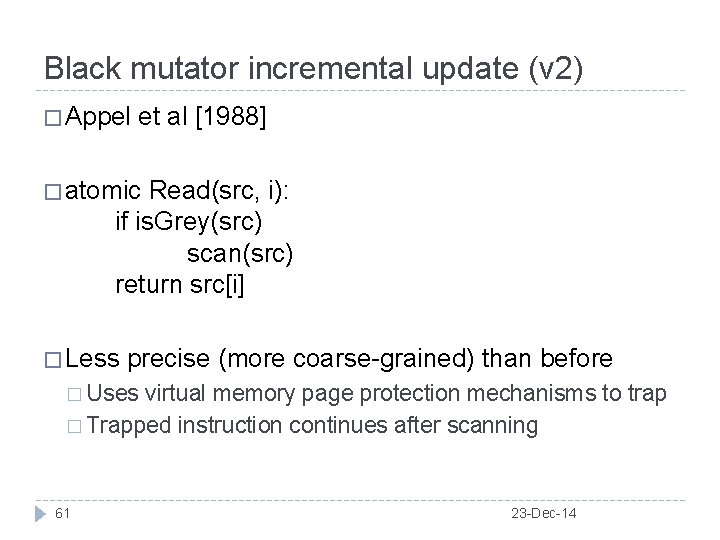 Black mutator incremental update (v2)

□ Appel et al [1988]

□ atomic Read(src, i):
if isGrey(src)
scan(src)
return src[i]

□ Less precise (more coarse-grained) than before
□ Uses virtual memory page protection mechanisms to trap
□ Trapped instruction continues after scanning

61

23-Dec-14